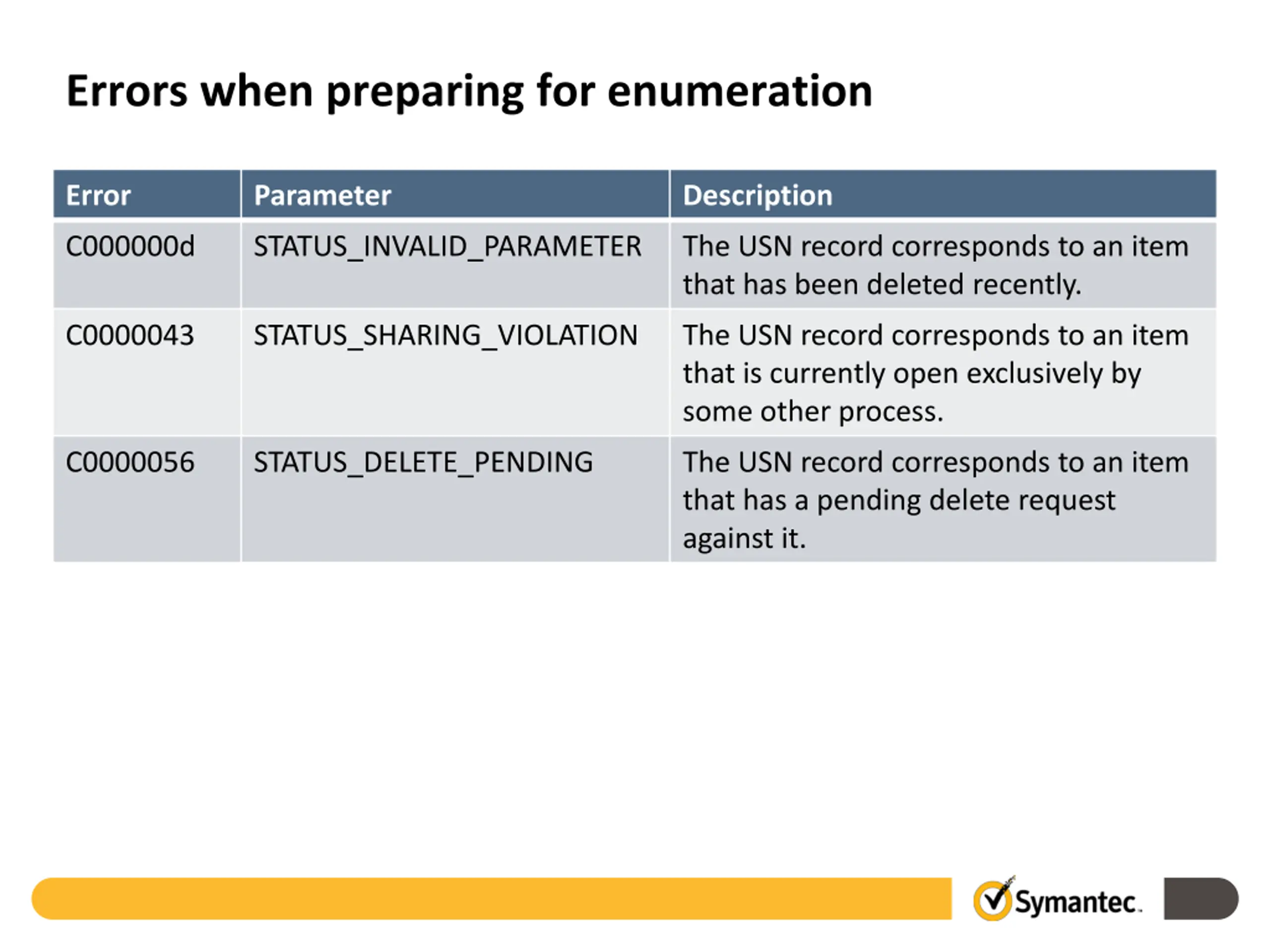 Errors when preparing for enumeration

| Error | Parameter | Description |
|---|---|---|
| C000000d | STATUS_INVALID_PARAMETER | The USN record corresponds to an item that has been deleted recently. |
| C0000043 | STATUS_SHARING_VIOLATION | The USN record corresponds to an item that is currently open exclusively by some other process. |
| C0000056 | STATUS_DELETE_PENDING | The USN record corresponds to an item that has a pending delete request against it. |

Symantec.